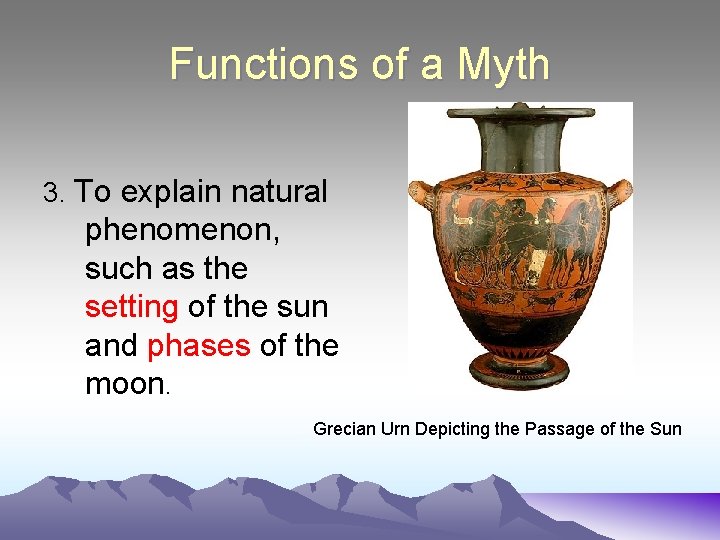 Functions of a Myth

3. To explain natural phenomenon, such as the setting of the sun and phases of the moon.

Grecian Urn Depicting the Passage of the Sun